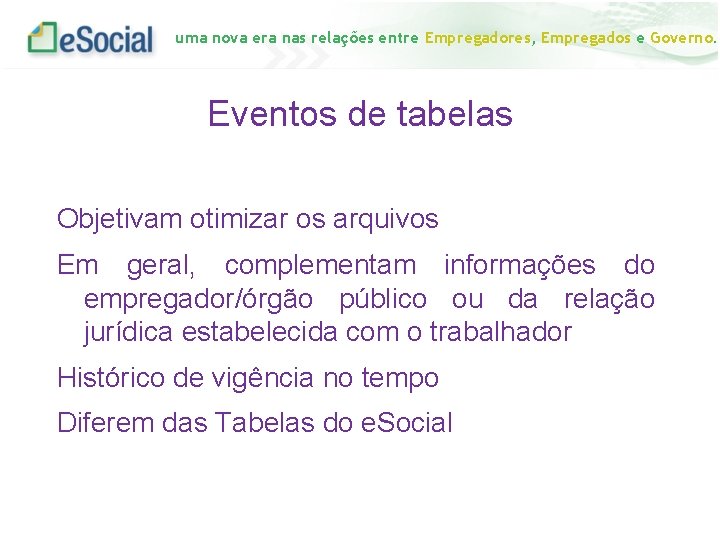 eSocial uma nova era nas relações entre Empregadores, Empregados e Governo.

Eventos de tabelas

Objetivam otimizar os arquivos

Em geral, complementam informações do empregador/órgão público ou da relação jurídica estabelecida com o trabalhador

Histórico de vigência no tempo

Diferem das Tabelas do eSocial